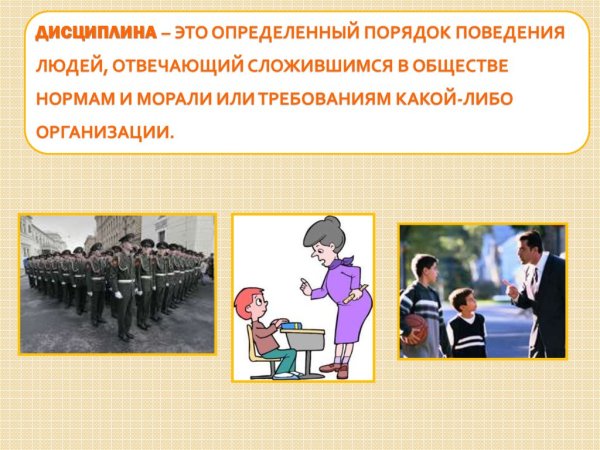 ДИСЦИПЛИНА – ЭТО ОПРЕДЕЛЕННЫЙ ПОРЯДОК ПОВЕДЕНИЯ ЛЮДЕЙ, ОТВЕЧАЮЩИЙ СЛОЖИВШИМСЯ В ОБЩЕСТВЕ НОРМАМ И МОРАЛИ ИЛИ ТРЕБОВАНИЯМ КАКОЙ-ЛИБО ОРГАНИЗАЦИИ.